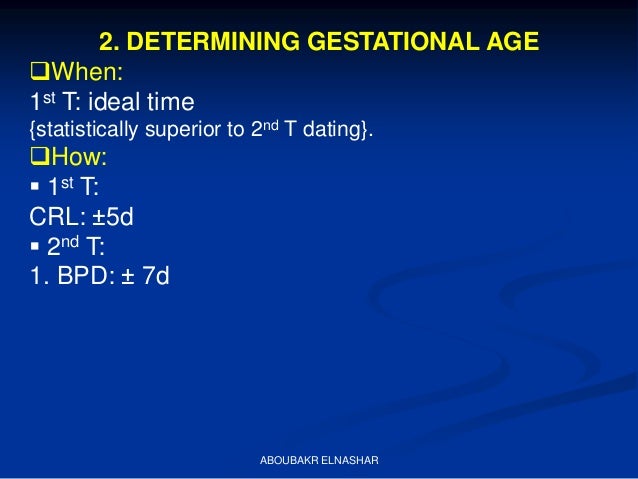 2. DETERMINING GESTATIONAL AGE

❑When:

1st T: ideal time

{statistically superior to 2nd T dating}.

❑How:

▪ 1st T:

CRL: ±5d

▪ 2nd T:

1. BPD: ± 7d

ABOUBAKR ELNASHAR